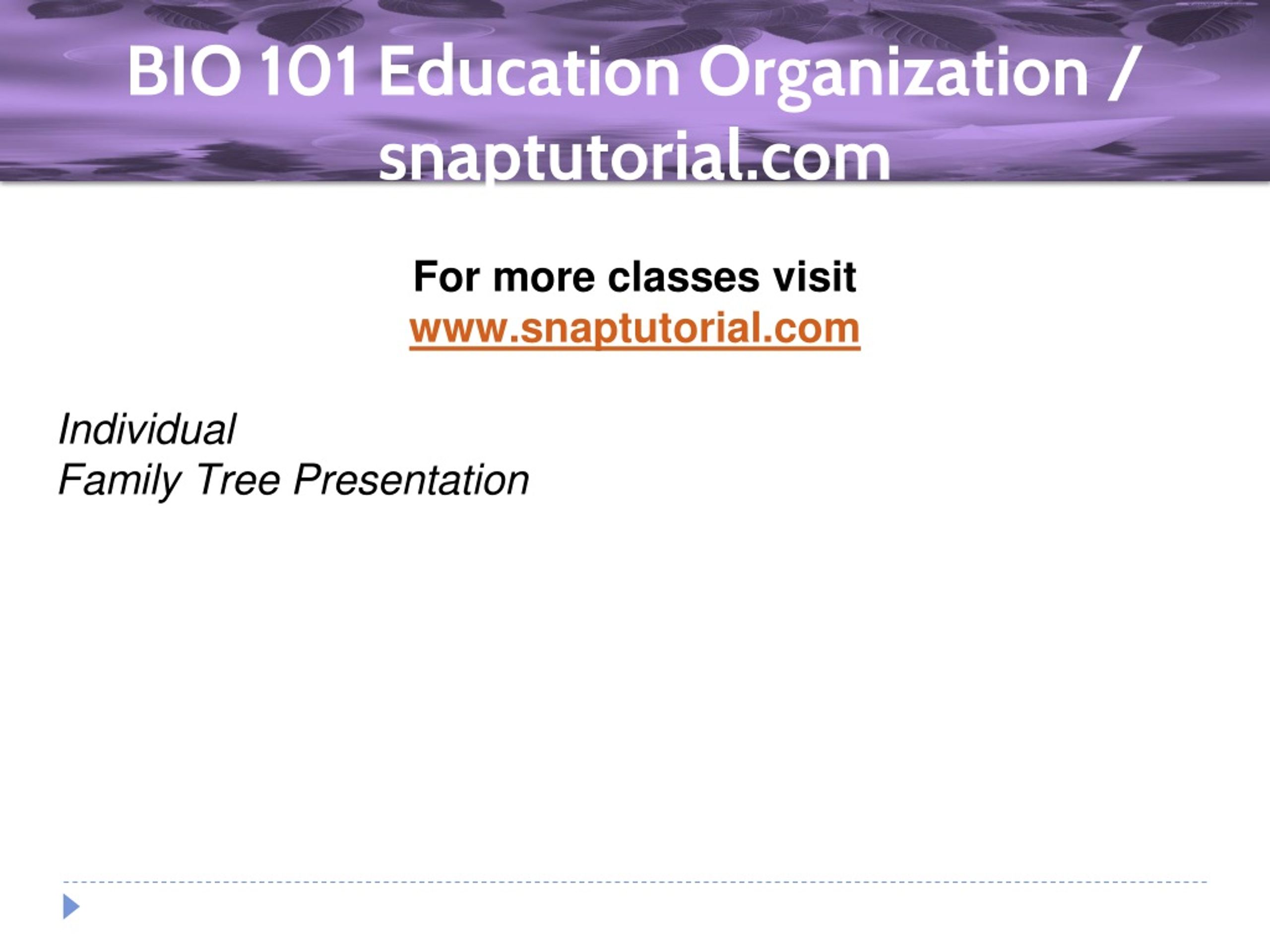 BIO 101 Education Organization / snaptutorial.com

For more classes visit
www.snaptutorial.com

Individual
Family Tree Presentation